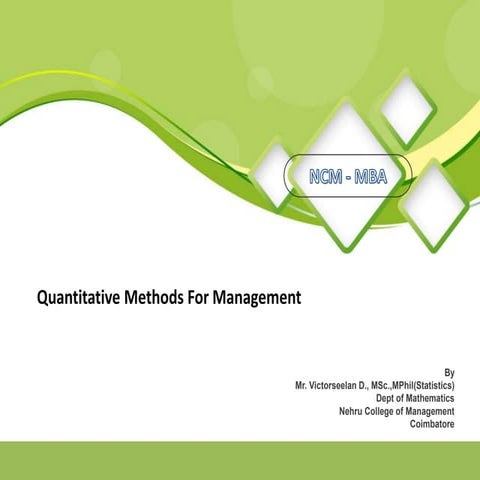 NCM - MBA

Quantitative Methods For Management

By
Mr. Victorseelan D., MSc.,MPhil(Statistics)
Dept of Mathematics
Nehru College of Management
Coimbatore